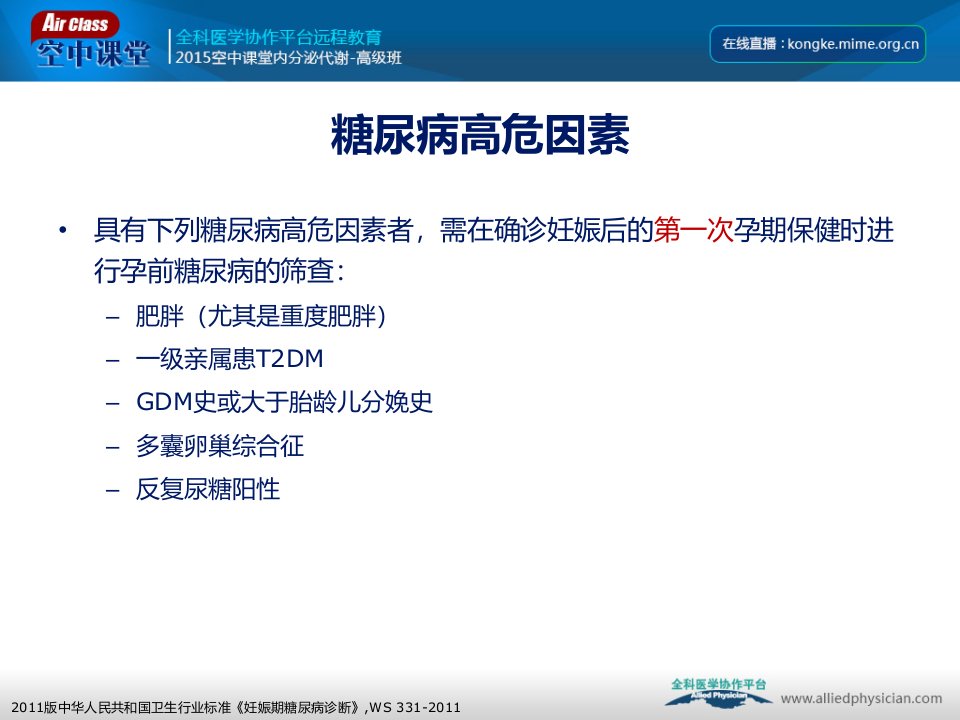 Air Class
空中课堂

全科医学协作平台远程教育
2015空中课堂内分泌代谢-高级班

在线直播：kongke.mime.org.cn

糖尿病高危因素

• 具有下列糖尿病高危因素者，需在确诊妊娠后的第一次孕期保健时进行孕前糖尿病的筛查：
- 肥胖（尤其是重度肥胖）
- 一级亲属患T2DM
- GDM史或大于胎龄儿分娩史
- 多囊卵巢综合征
- 反复尿糖阳性

2011版中华人民共和国卫生行业标准《妊娠期糖尿病诊断》,WS 331-2011

全科医学协作平台
Allied Physician
www.alliedphysician.com